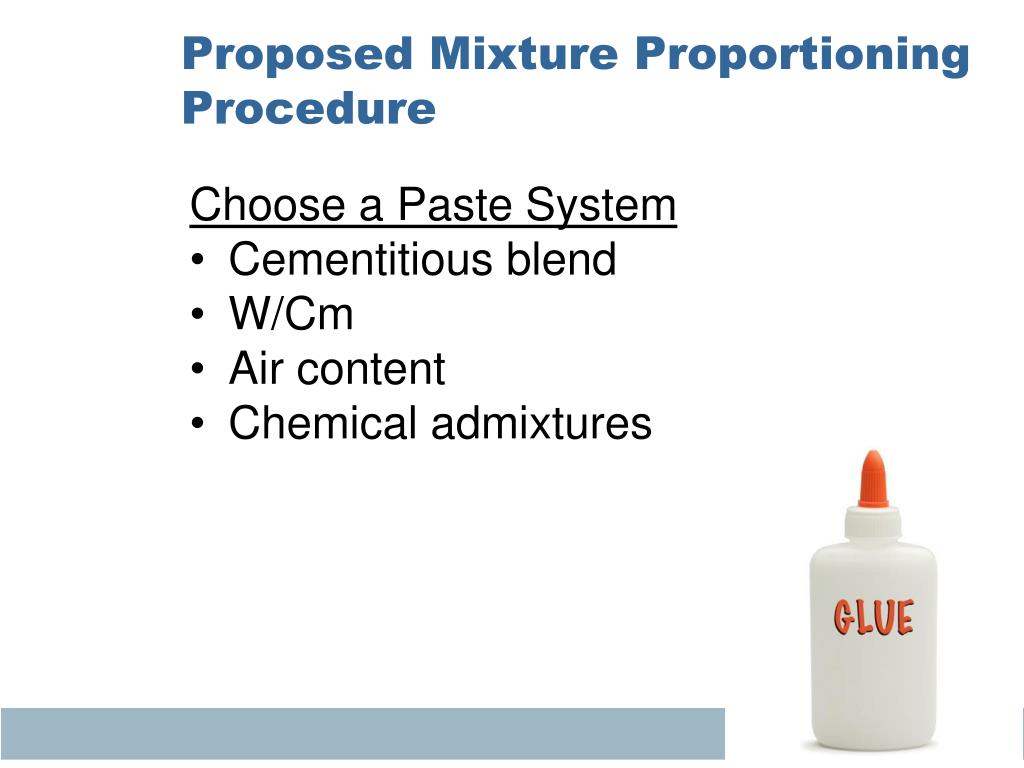 Proposed Mixture Proportioning Procedure

Choose a Paste System
• Cementitious blend
• W/Cm
• Air content
• Chemical admixtures

GLUE